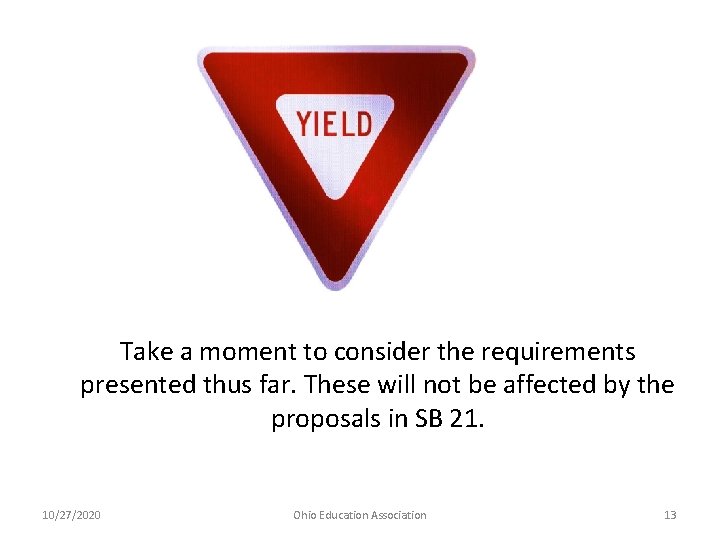 YIELD

Take a moment to consider the requirements presented thus far. These will not be affected by the proposals in SB 21.

10/27/2020

Ohio Education Association

13